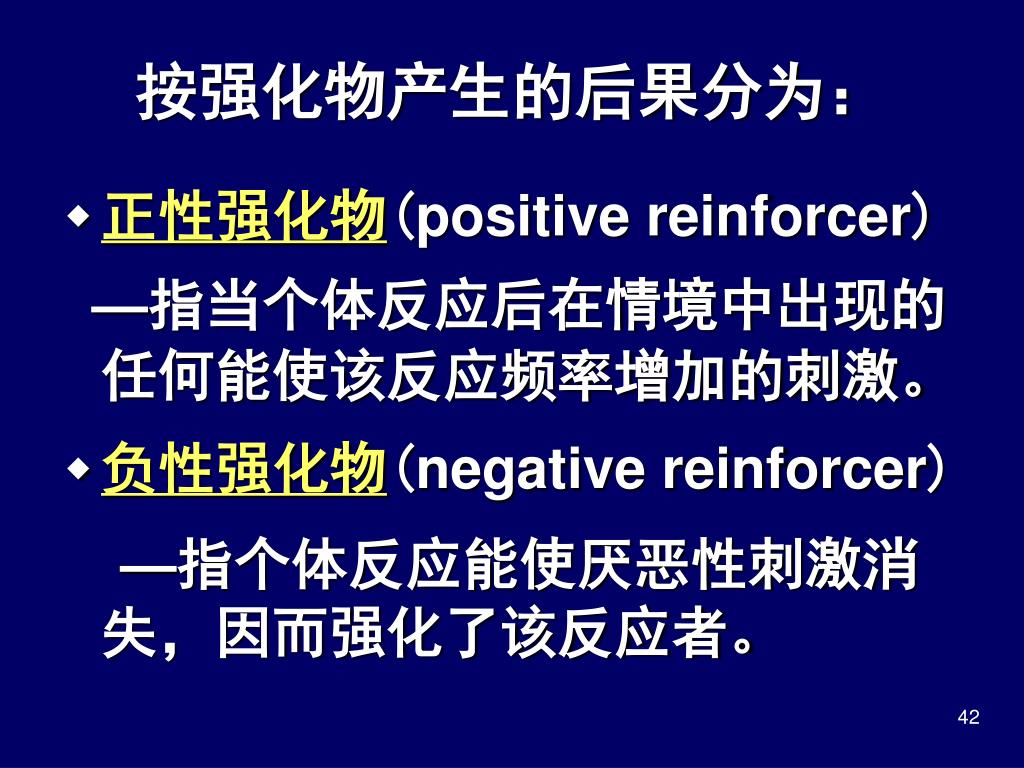 按强化物产生的后果分为：

◆ 正性强化物（positive reinforcer）

—指当个体反应后在情境中出现的任何能使该反应频率增加的刺激。

◆ 负性强化物（negative reinforcer）

—指个体反应能使厌恶性刺激消失，因而强化了该反应者。

42